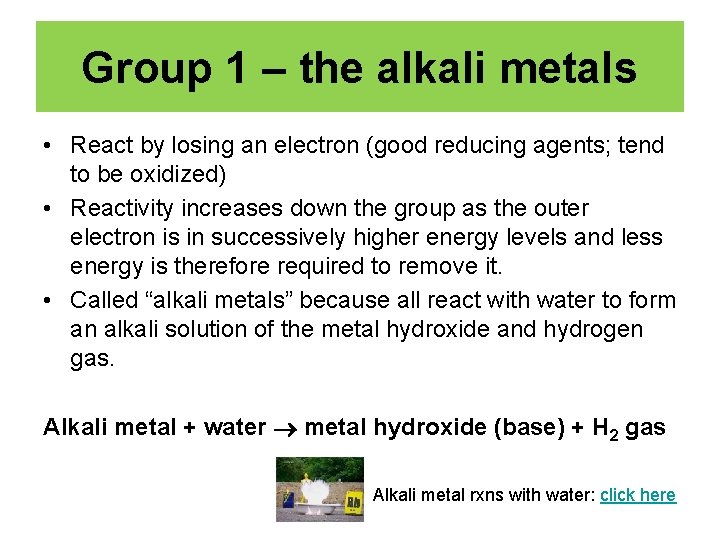 Group 1 – the alkali metals

• React by losing an electron (good reducing agents; tend to be oxidized)
• Reactivity increases down the group as the outer electron is in successively higher energy levels and less energy is therefore required to remove it.
• Called “alkali metals” because all react with water to form an alkali solution of the metal hydroxide and hydrogen gas.

Alkali metal + water $\rightarrow$ metal hydroxide (base) + $H_2$ gas

Rb

Alkali metal rxns with water: click here